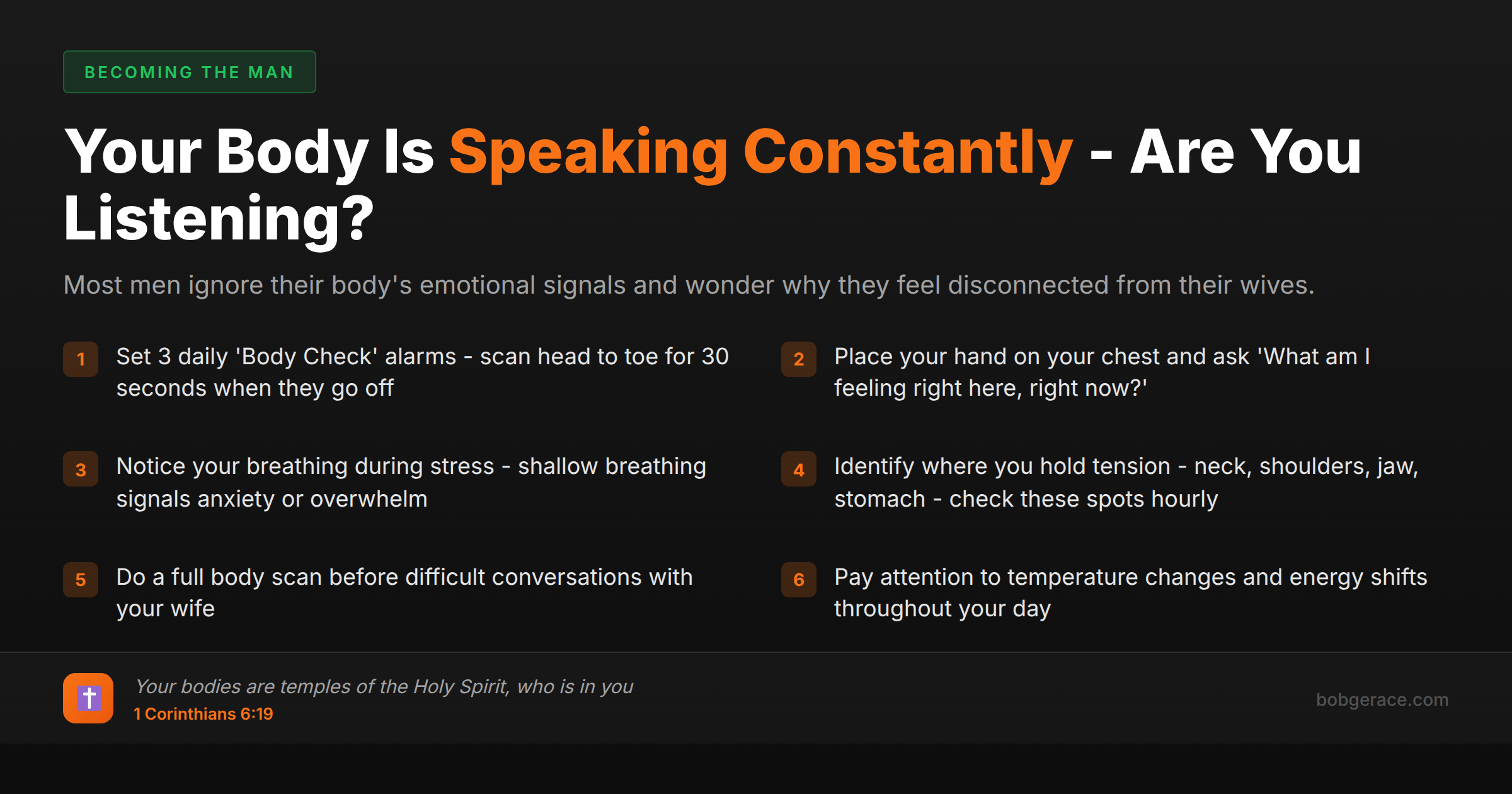 BECOMING THE MAN

Your Body Is Speaking Constantly - Are You Listening?

Most men ignore their body's emotional signals and wonder why they feel disconnected from their wives.

1 Set 3 daily 'Body Check' alarms - scan head to toe for 30 seconds when they go off

2 Place your hand on your chest and ask 'What am I feeling right here, right now?'

3 Notice your breathing during stress - shallow breathing signals anxiety or overwhelm

4 Identify where you hold tension - neck, shoulders, jaw, stomach - check these spots hourly

5 Do a full body scan before difficult conversations with your wife

6 Pay attention to temperature changes and energy shifts throughout your day

Your bodies are temples of the Holy Spirit, who is in you
1 Corinthians 6:19

bobgerace.com